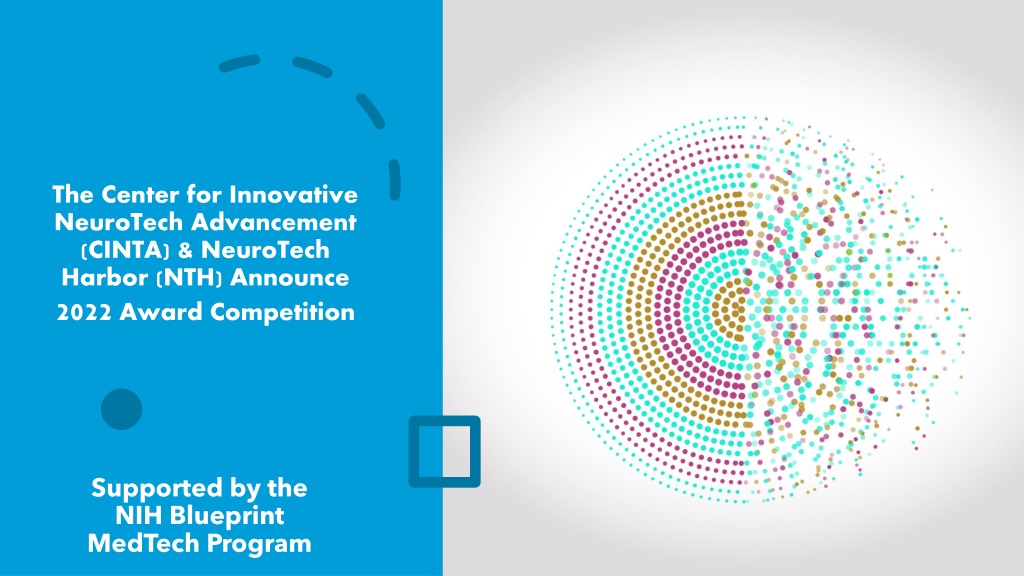 The Center for Innovative NeuroTech Advancement (CINTA) & NeuroTech Harbor (NTH) Announce 2022 Award Competition

Supported by the NIH Blueprint MedTech Program